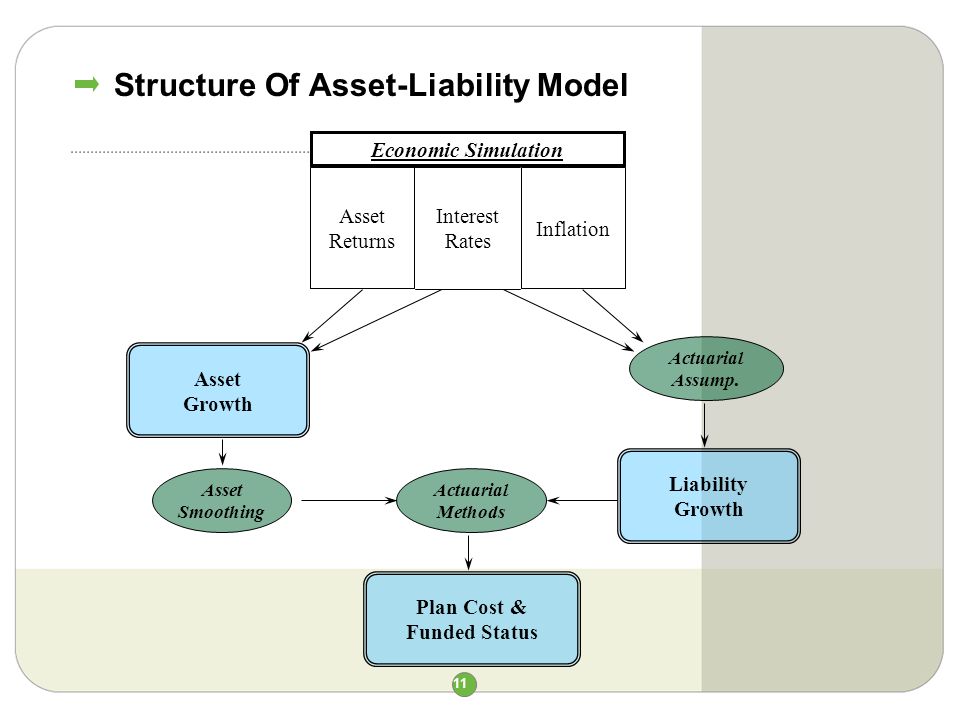 Structure Of Asset-Liability Model

Economic Simulation

Asset Returns

Interest Rates

Inflation

Asset Growth

Actuarial Assump.

Asset Smoothing

Actuarial Methods

Liability Growth

Plan Cost & Funded Status

11